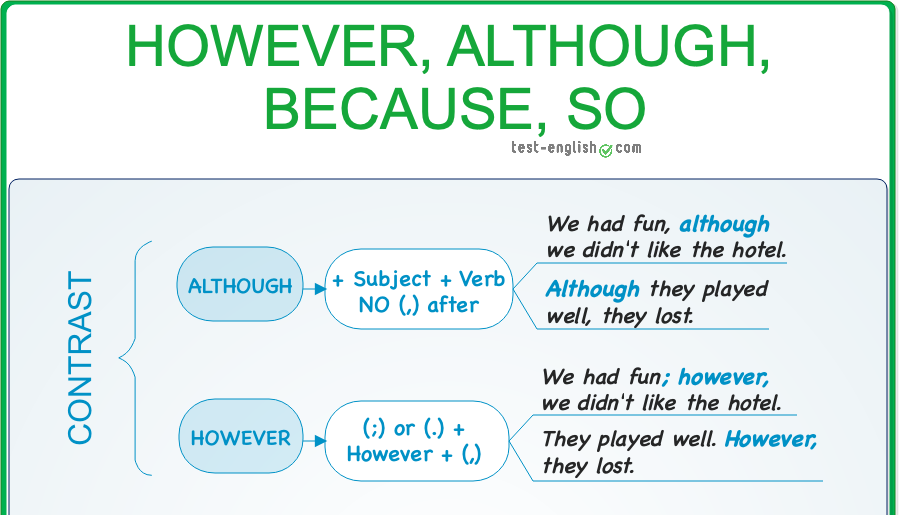 HOWEVER, ALTHOUGH, BECAUSE, SO

test-english.com

CONTRAST

ALTHOUGH

+ Subject + Verb
NO (,) after

We had fun, although we didn't like the hotel.

Although they played well, they lost.

HOWEVER

(;) or (.) +
However + (,)

We had fun; however, we didn't like the hotel.

They played well. However, they lost.